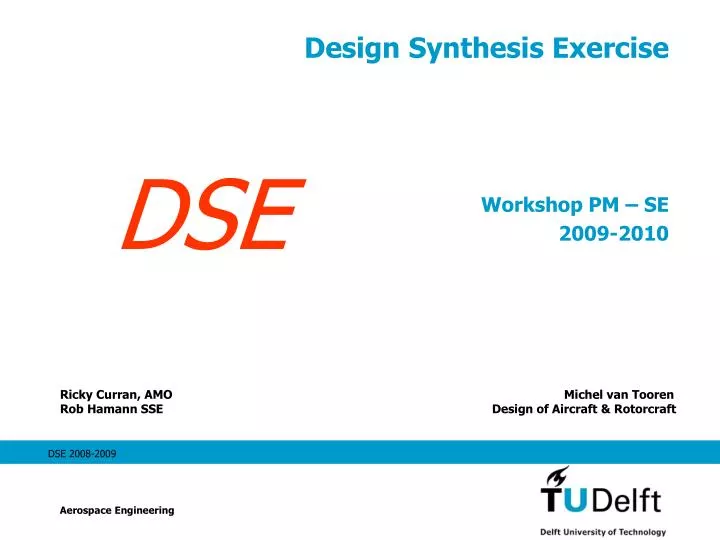 Design Synthesis Exercise

DSE

Workshop PM – SE
2009-2010

Ricky Curran, AMO
Rob Hamann SSE

Michel van Tooren
Design of Aircraft & Rotorcraft

DSE 2008-2009

Aerospace Engineering

TUDelft
Delft University of Technology